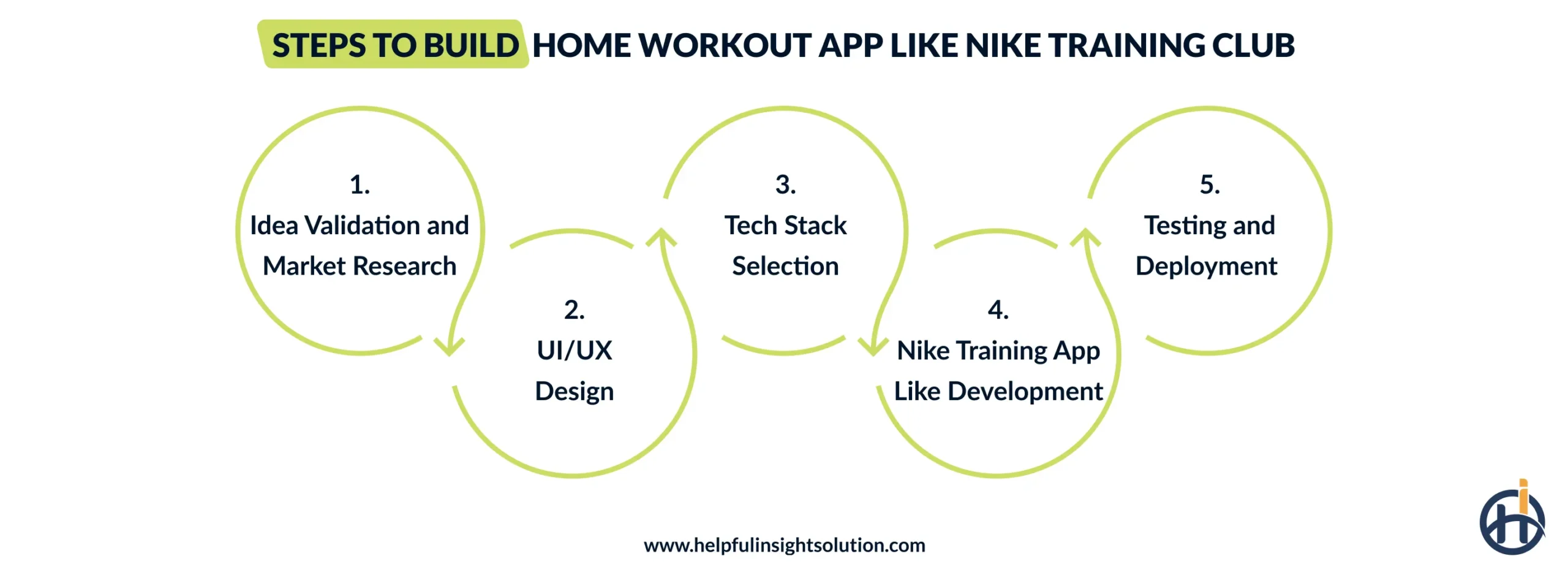 STEPS TO BUILD HOME WORKOUT APP LIKE NIKE TRAINING CLUB

1.
Idea Validation and Market Research

2.
UI/UX Design

3.
Tech Stack Selection

4.
Nike Training App Like Development

5.
Testing and Deployment

www.helpfulinsightsolution.com